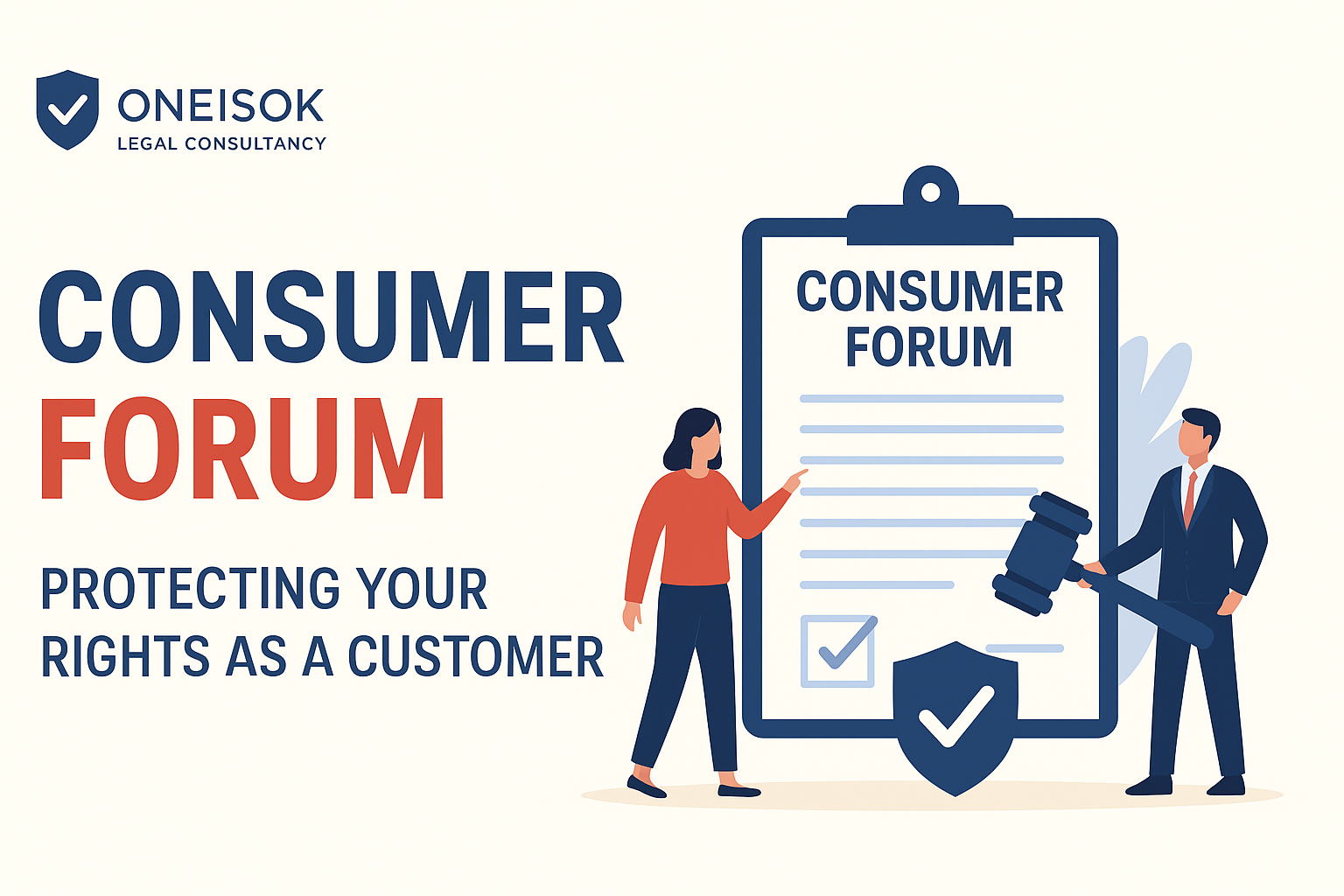 ONEISOK
LEGAL CONSULTANCY

CONSUMER
FORUM

PROTECTING YOUR
RIGHTS AS A CUSTOMER

CONSUMER
FORUM